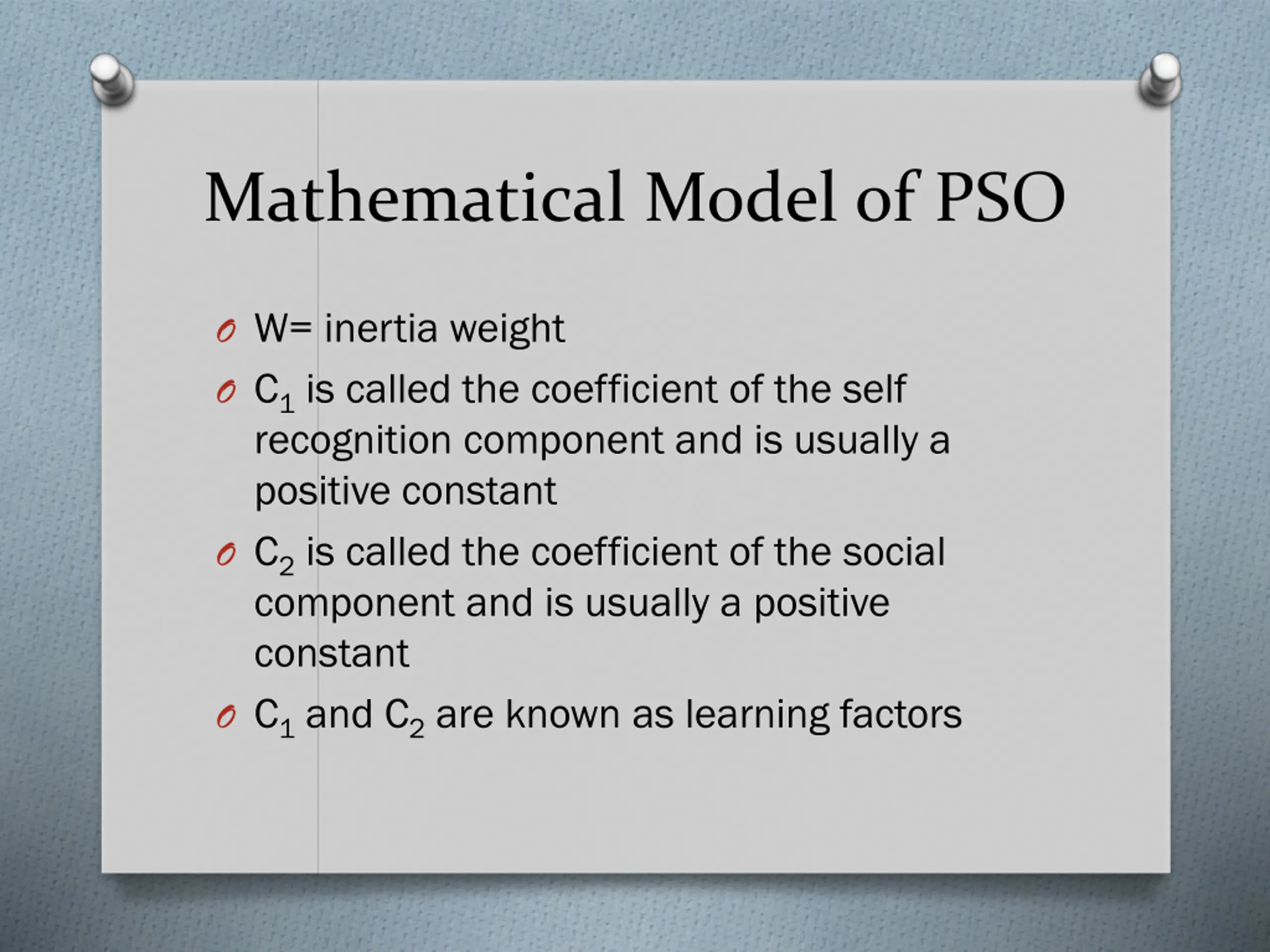 Mathematical Model of PSO

W= inertia weight

$C_1$ is called the coefficient of the self recognition component and is usually a positive constant

$C_2$ is called the coefficient of the social component and is usually a positive constant

$C_1$ and $C_2$ are known as learning factors